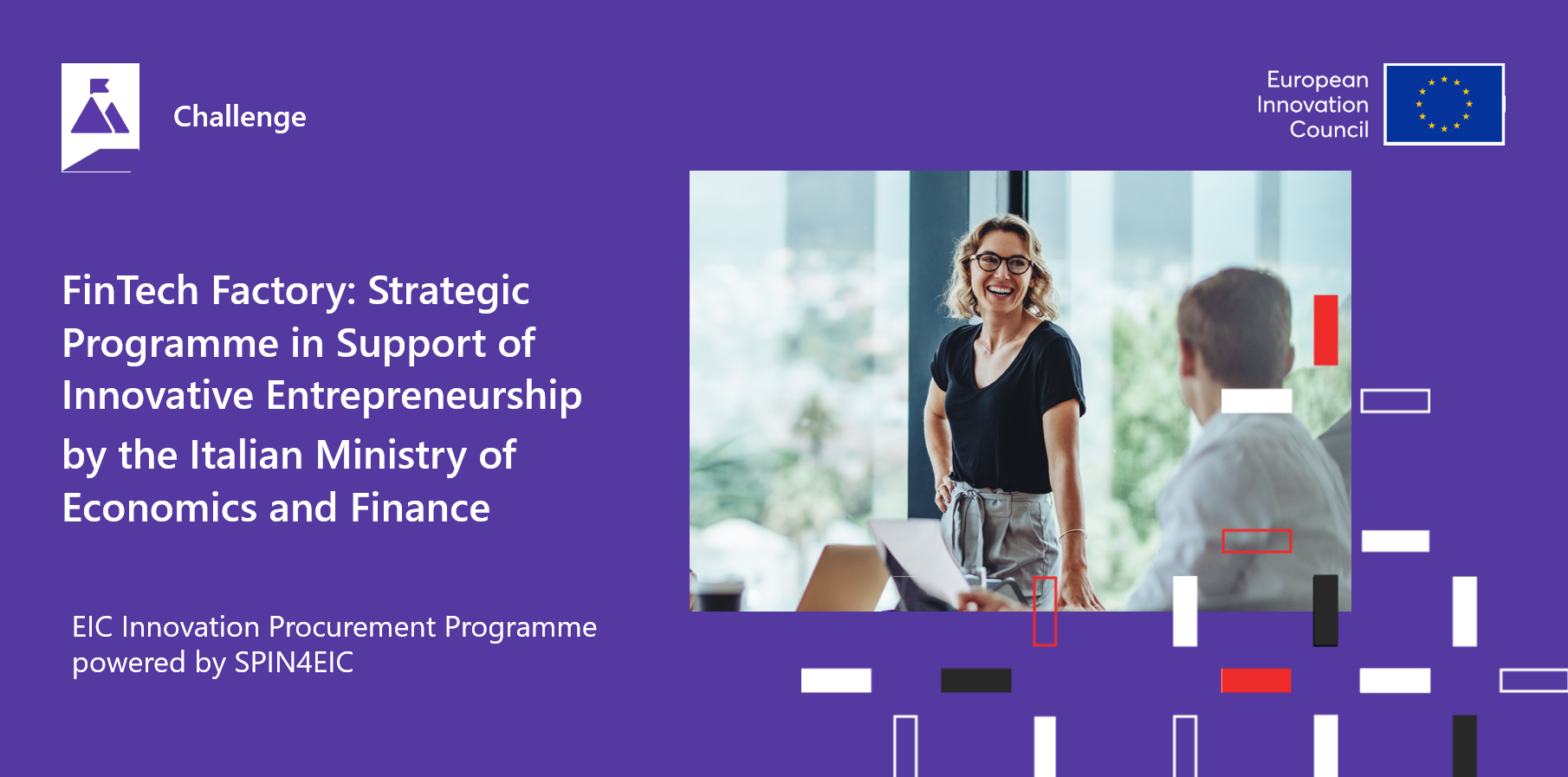 Challenge

European Innovation Council

FinTech Factory: Strategic Programme in Support of Innovative Entrepreneurship by the Italian Ministry of Economics and Finance

EIC Innovation Procurement Programme powered by SPIN4EIC